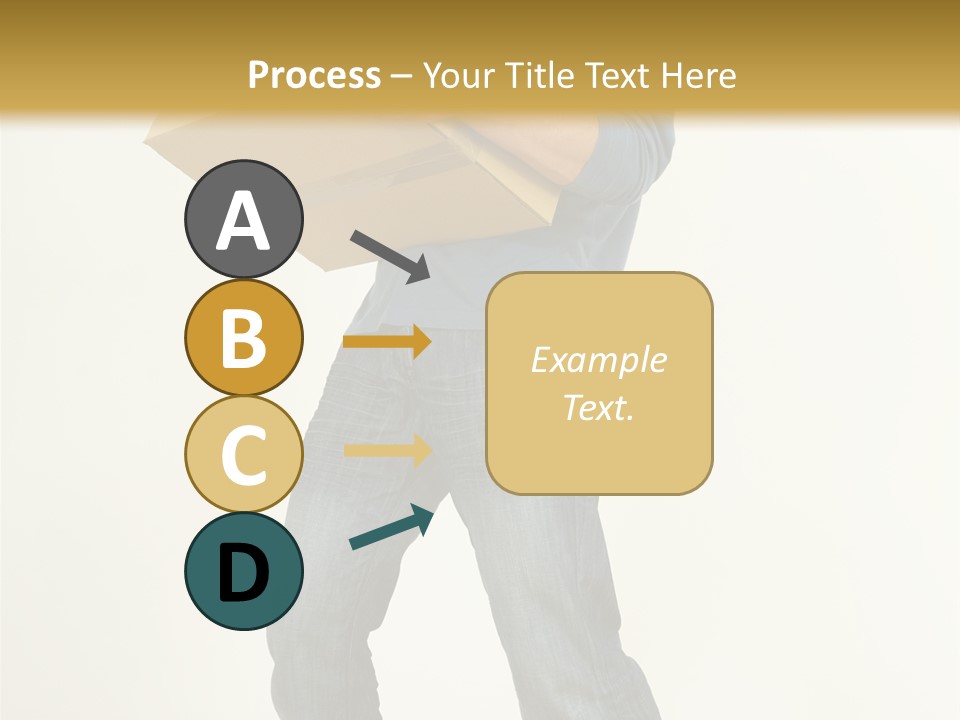 Process – Your Title Text Here

A

B

C

D

Example Text.